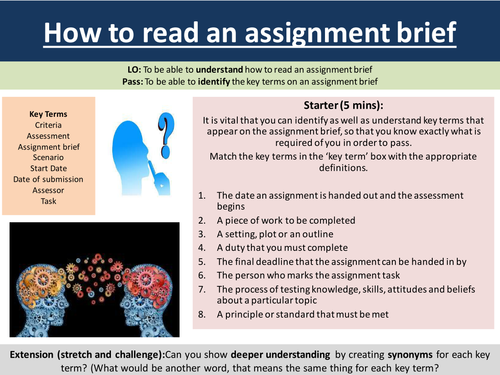 How to read an assignment brief

LO: To be able to understand how to read an assignment brief
Pass: To be able to identify the key terms on an assignment brief

Key Terms
Criteria
Assessment
Assignment brief
Scenario
Start Date
Date of submission
Assessor
Task

?

Starter (5 mins):
It is vital that you can identify as well as understand key terms that appear on the assignment brief, so that you know exactly what is required of you in order to pass.
Match the key terms in the 'key term' box with the appropriate definitions.

1. The date an assignment is handed out and the assessment begins
2. A piece of work to be completed
3. A setting, plot or an outline
4. A duty that you must complete
5. The final deadline that the assignment can be handed in by
6. The person who marks the assignment task
7. The process of testing knowledge, skills, attitudes and beliefs about a particular topic
8. A principle or standard that must be met

Extension (stretch and challenge):Can you show deeper understanding by creating synonyms for each key term? (What would be another word, that means the same thing for each key term?